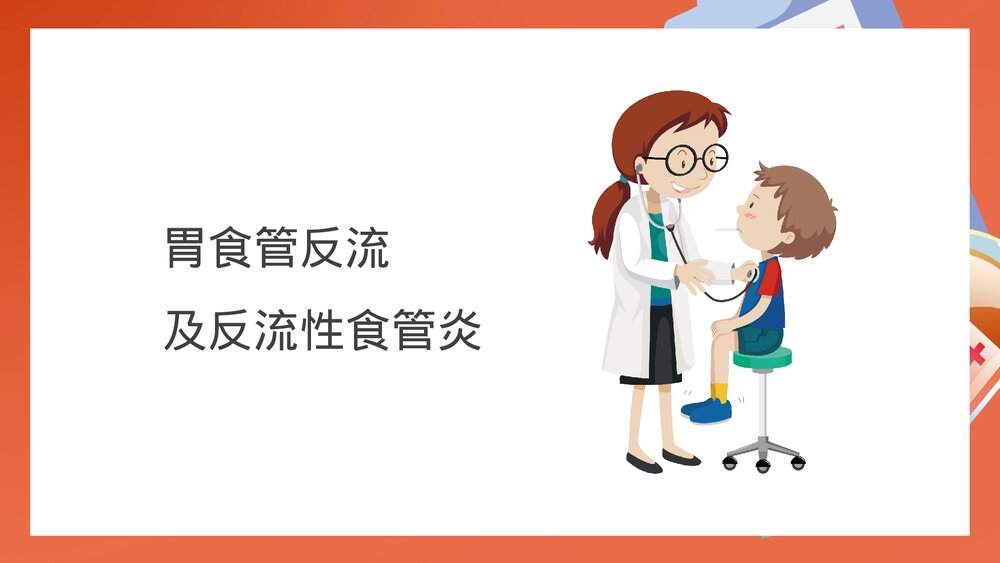 胃食管反流
及反流性食管炎